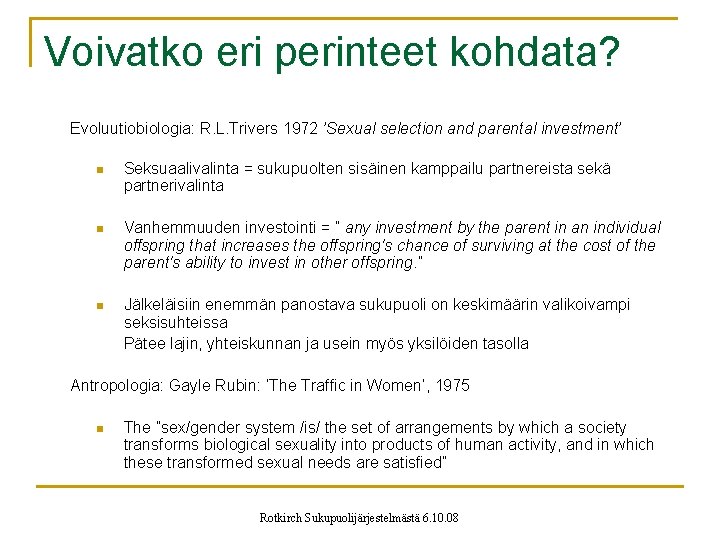 Voivatko eri perinteet kohdata?

Evoluutiobiologia: R.L.Trivers 1972 'Sexual selection and parental investment'

Seksuaalivalinta = sukupuolten sisäinen kamppailu partnereista sekä partnerivalinta

Vanhemmuuden investointi = " any investment by the parent in an individual offspring that increases the offspring's chance of surviving at the cost of the parent's ability to invest in other offspring."

Jälkeläisiin enemmän panostava sukupuoli on keskimäärin valikoivampi seksisuhteissa
Pätee lajin, yhteiskunnan ja usein myös yksilöiden tasolla

Antropologia: Gayle Rubin: 'The Traffic in Women', 1975

The "sex/gender system /is/ the set of arrangements by which a society transforms biological sexuality into products of human activity, and in which these transformed sexual needs are satisfied"

Rotkirch Sukupuolijärjestelmästä 6.10.08